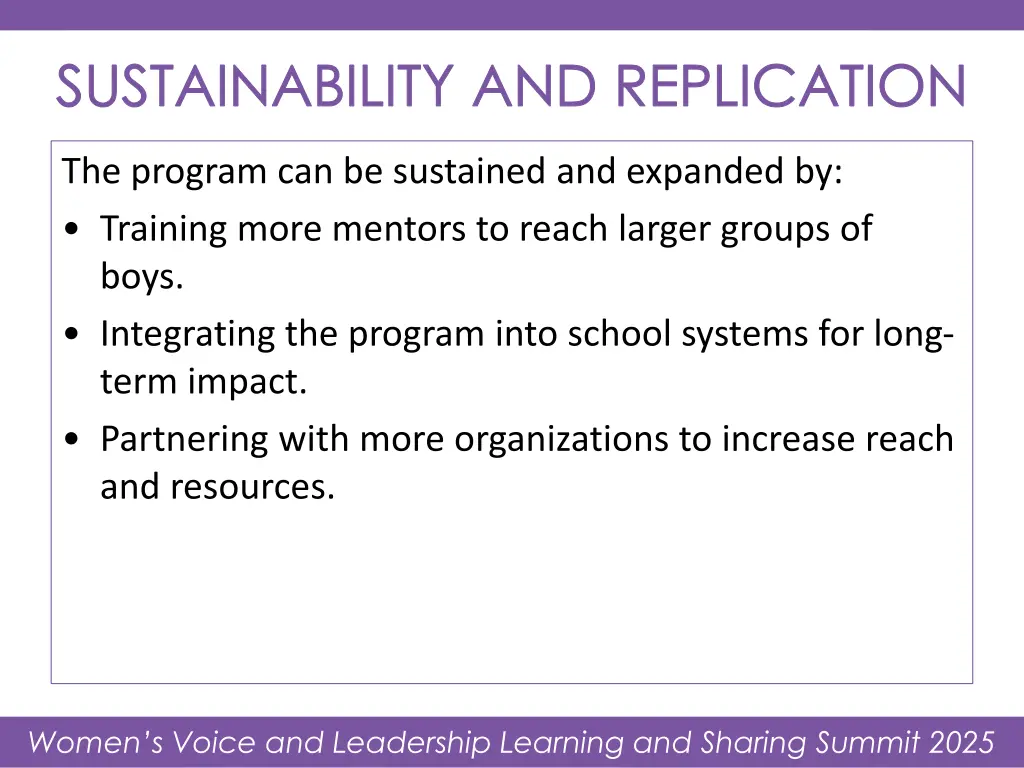 SUSTAINABILITY AND REPLICATION

The program can be sustained and expanded by:

• Training more mentors to reach larger groups of boys.

• Integrating the program into school systems for long-term impact.

• Partnering with more organizations to increase reach and resources.

Women's Voice and Leadership Learning and Sharing Summit 2025